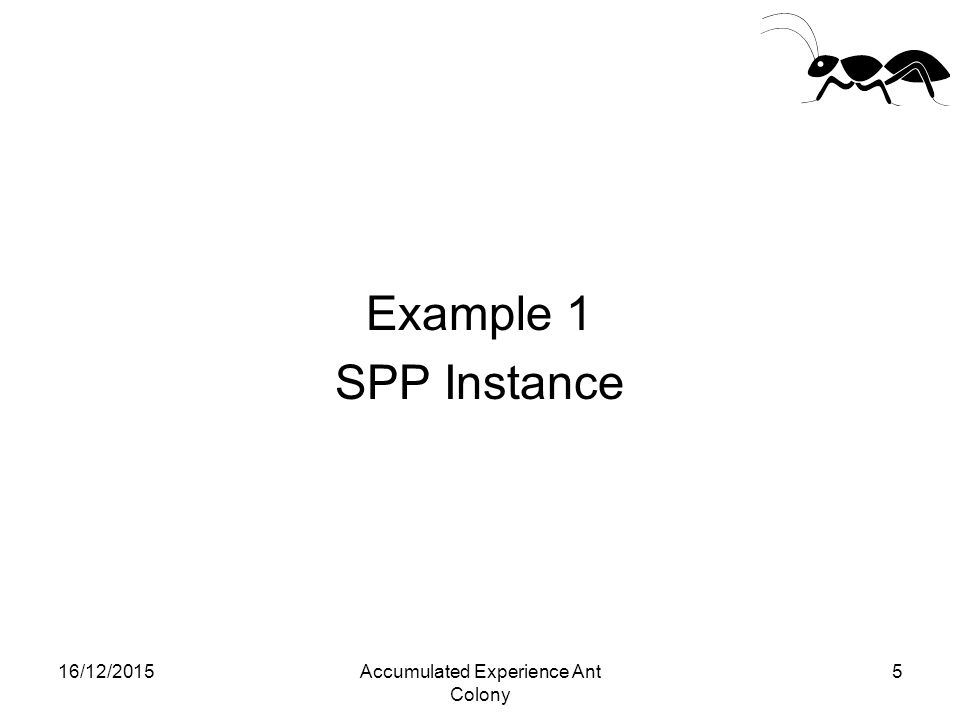 Example 1
SPP Instance

16/12/2015

Accumulated Experience Ant Colony

5